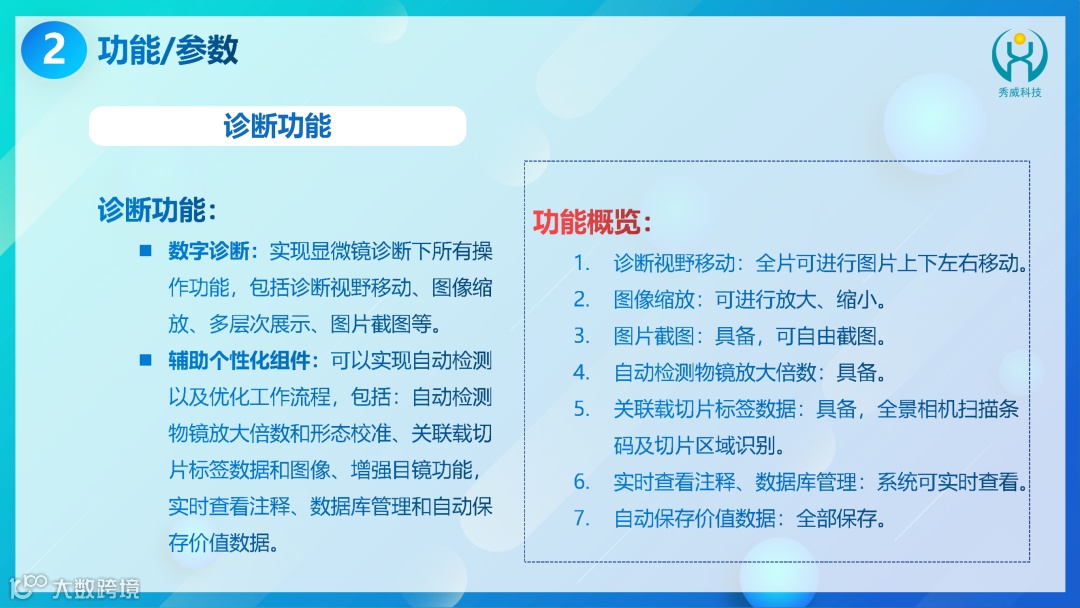 2 功能/参数

秀威科技

诊断功能

诊断功能：

■ 数字诊断：实现显微镜诊断下所有操作功能，包括诊断视野移动、图像缩放、多层次展示、图片截图等。

■ 辅助个性化组件：可以实现自动检测以及优化工作流程，包括：自动检测物镜放大倍数和形态校准、关联载切片标签数据和图像、增强目镜功能，实时查看注释、数据库管理和自动保存价值数据。

功能概览：

1. 诊断视野移动：全片可进行图片上下左右移动。
2. 图像缩放：可进行放大、缩小。
3. 图片截图：具备，可自由截图。
4. 自动检测物镜放大倍数：具备。
5. 关联载切片标签数据：具备，全景相机扫描条码及切片区域识别。
6. 实时查看注释、数据库管理：系统可实时查看。
7. 自动保存价值数据：全部保存。

大数跨境